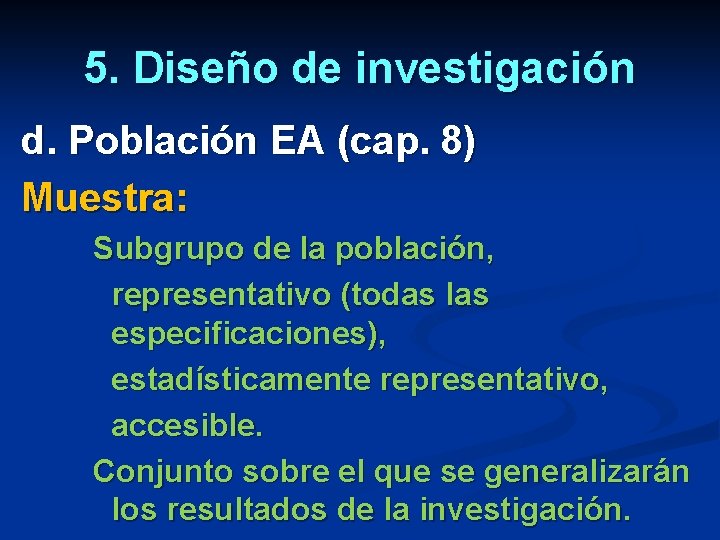 5. Diseño de investigación

d. Población EA (cap. 8)

Muestra:

Subgrupo de la población,

representativo (todas las especificaciones),

estadísticamente representativo,

accesible.

Conjunto sobre el que se generalizarán los resultados de la investigación.